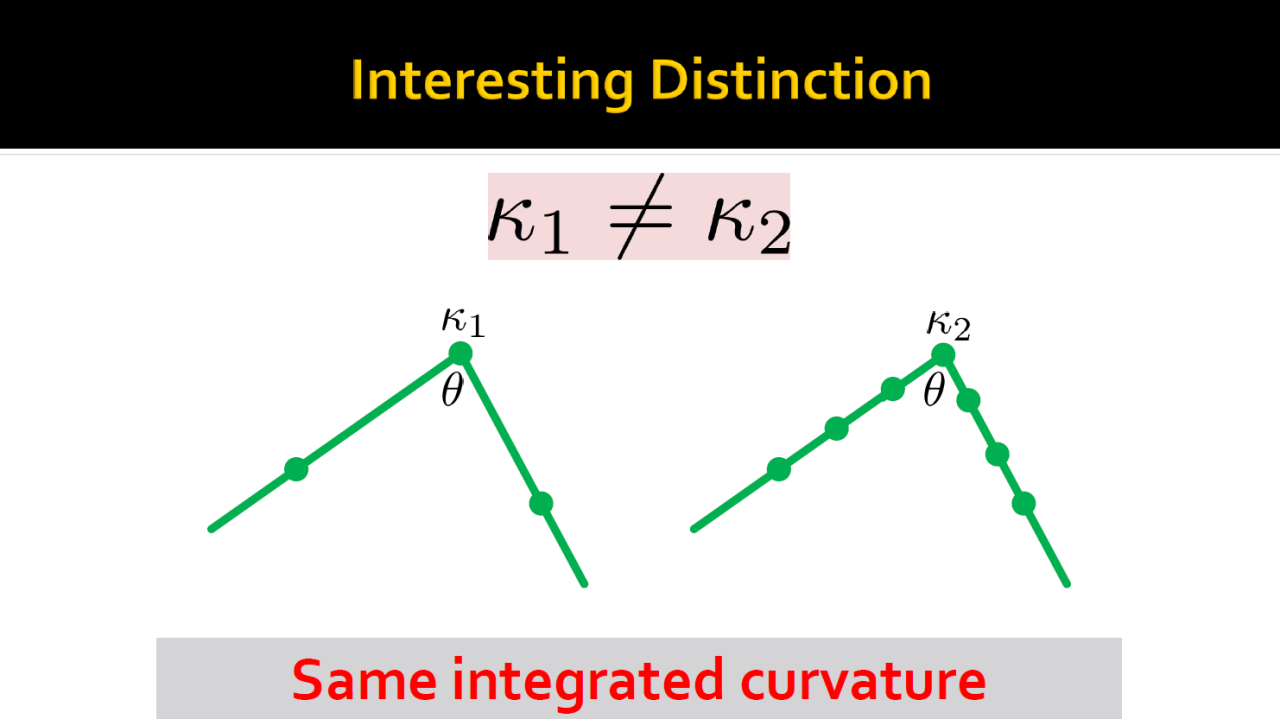 Interesting Distinction

$\kappa_1 \neq \kappa_2$

$\kappa_1$

$\theta$

$\kappa_2$

$\theta$

Same integrated curvature